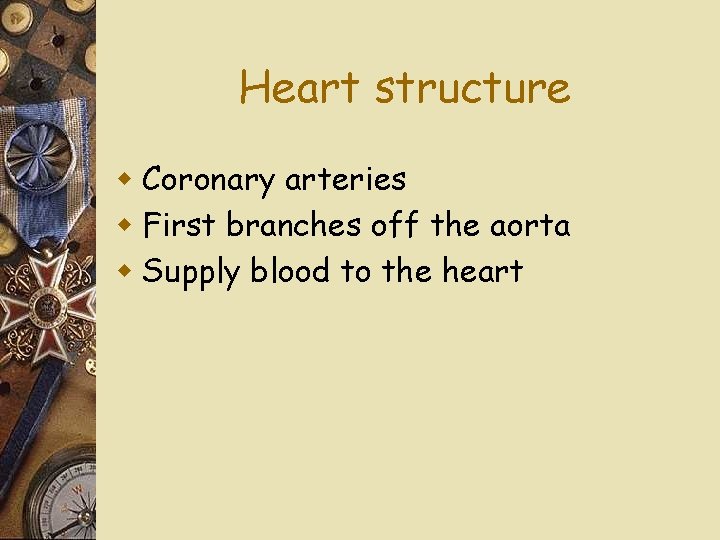 Heart structure

- Coronary arteries
- First branches off the aorta
- Supply blood to the heart